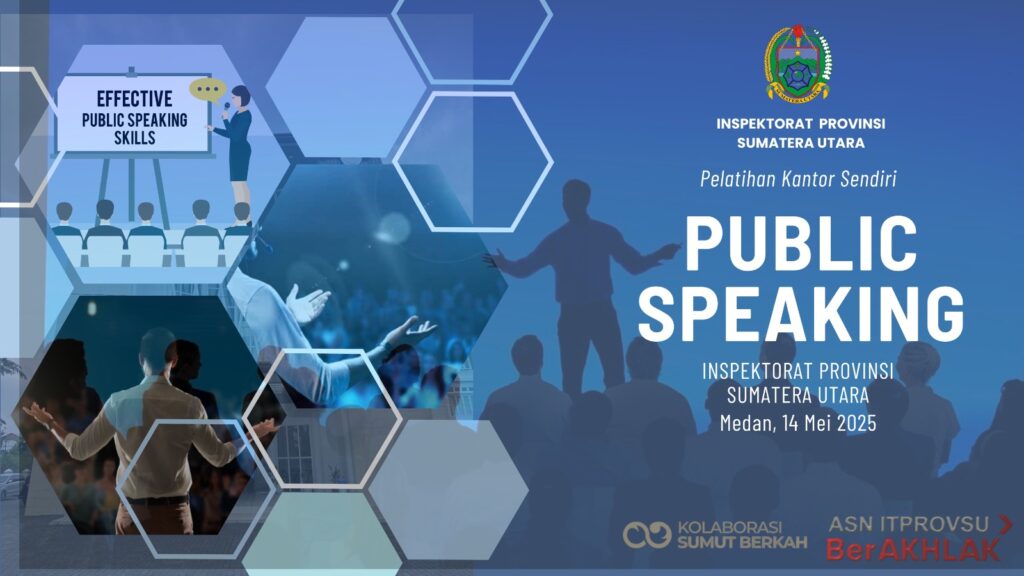 EFFECTIVE
PUBLIC SPEAKING
SKILLS

INSPEKTORAT PROVINSI
SUMATERA UTARA

Pelatihan Kantor Sendiri

PUBLIC
SPEAKING

INSPEKTORAT PROVINSI
SUMATERA UTARA
Medan, 14 Mei 2025

KOLABORASI
SUMUT BERKAH

ASN ITPROVSU
BerAKHLAK